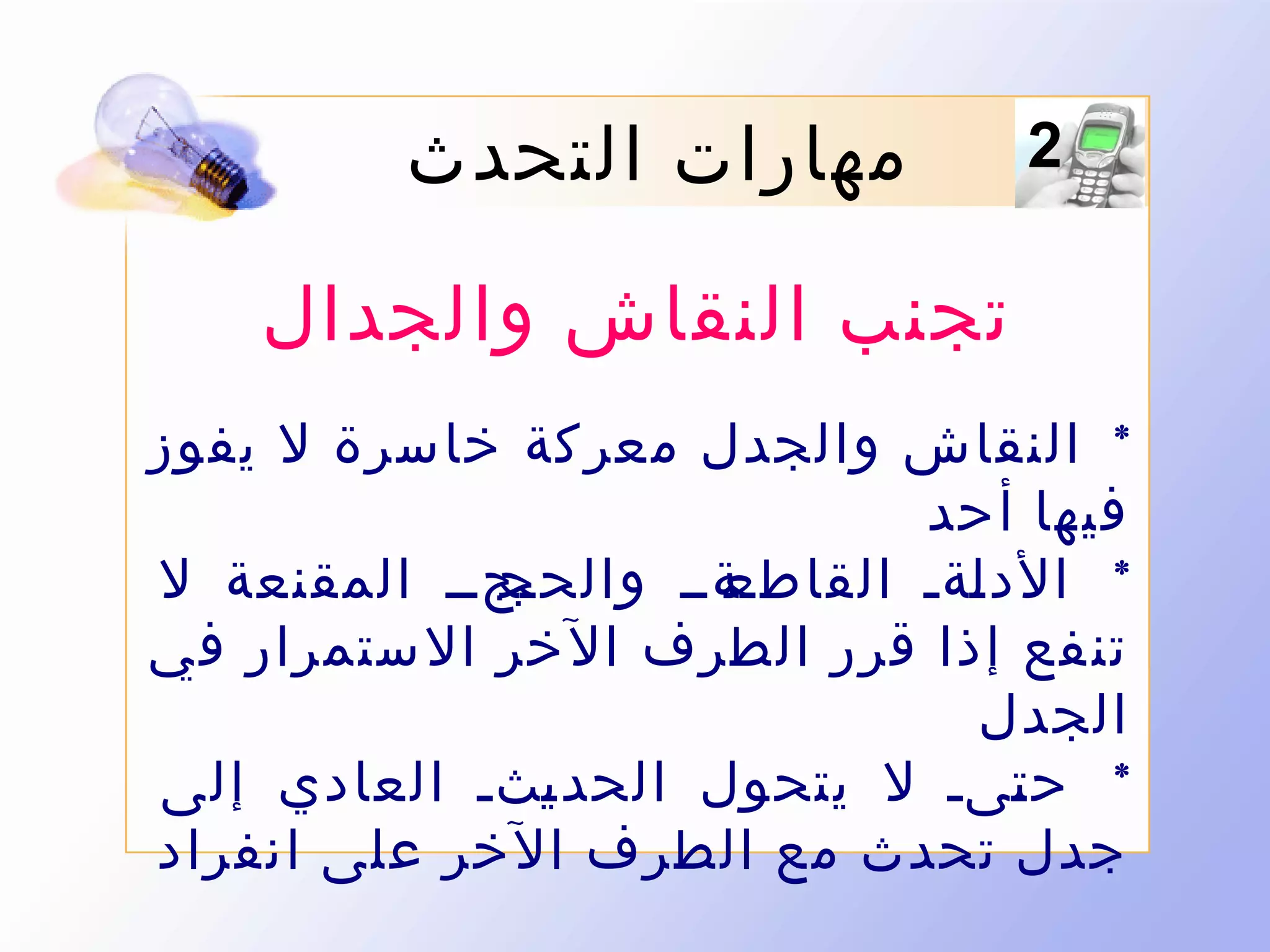 2 مهارات التحدث

تجنب النقاش والجدال

* النقاش والجدل معركة خاسرة لا يفوز فيها أحد
* الأدلة القاطعة والحجج المقنعة لا تنفع إذا قرر الطرف الآخر الاستمرار في الجدل
* حتى لا يتحول الحديث العادي إلى جدل تحدث مع الطرف الآخر على انفراد